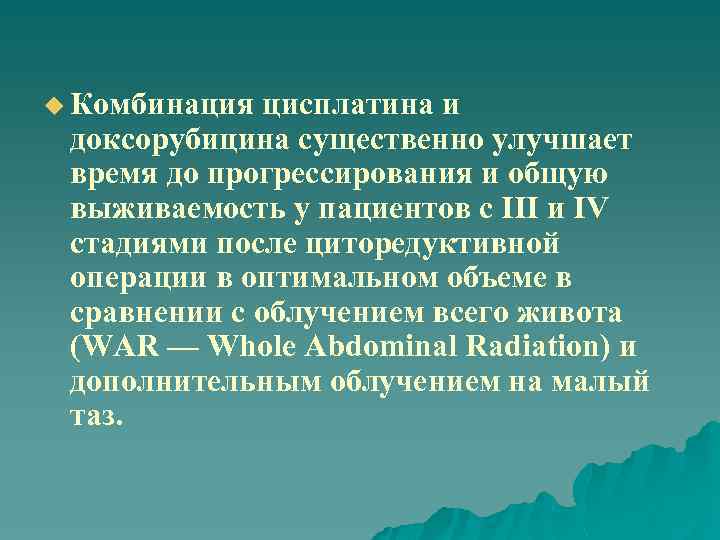 Комбинация цисплатина и доксорубицина существенно улучшает время до прогрессирования и общую выживаемость у пациентов с III и IV стадиями после циторедуктивной операции в оптимальном объеме в сравнении с облучением всего живота (WAR — Whole Abdominal Radiation) и дополнительным облучением на малый таз.